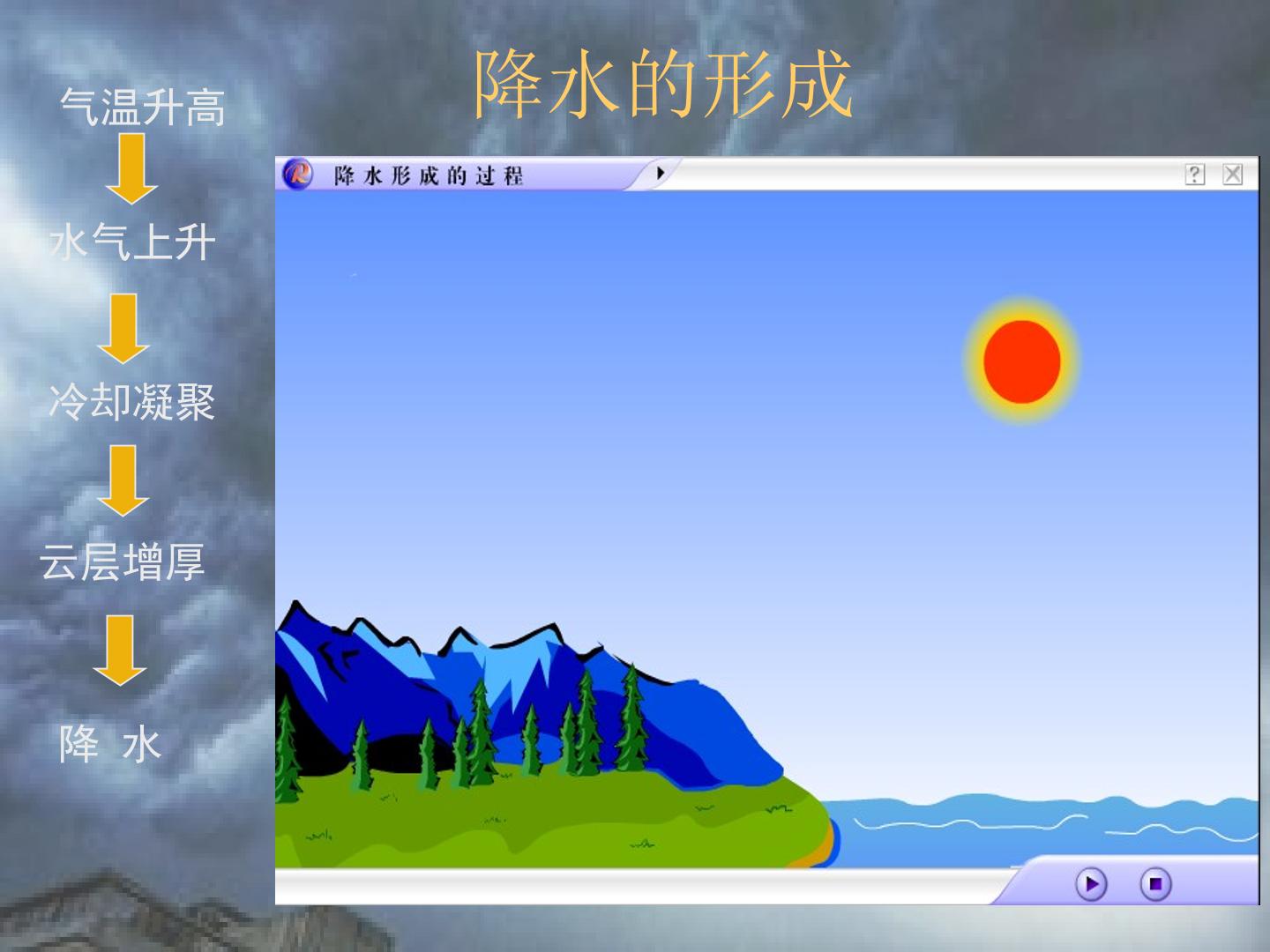 降水的形成

气温升高

水气上升

冷却凝聚

云层增厚

降 水

降水形成的过程

?